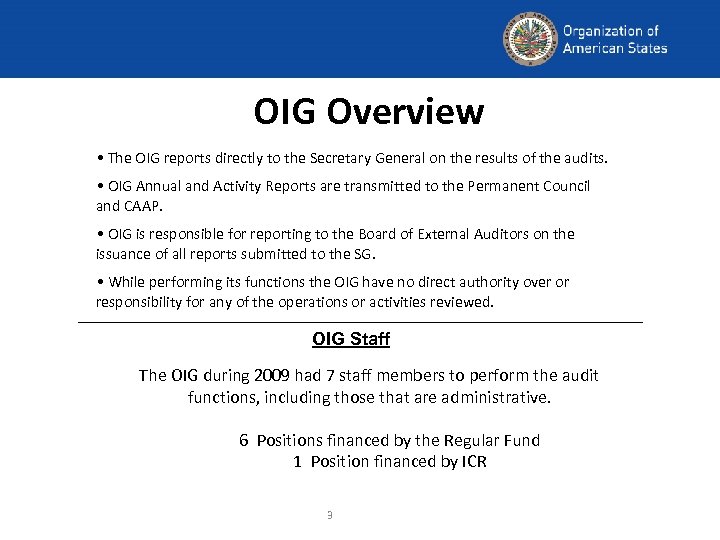 Organization of American States

OIG Overview

• The OIG reports directly to the Secretary General on the results of the audits.

• OIG Annual and Activity Reports are transmitted to the Permanent Council and CAAP.

• OIG is responsible for reporting to the Board of External Auditors on the issuance of all reports submitted to the SG.

• While performing its functions the OIG have no direct authority over or responsibility for any of the operations or activities reviewed.

OIG Staff

The OIG during 2009 had 7 staff members to perform the audit functions, including those that are administrative.

6 Positions financed by the Regular Fund
1 Position financed by ICR

9